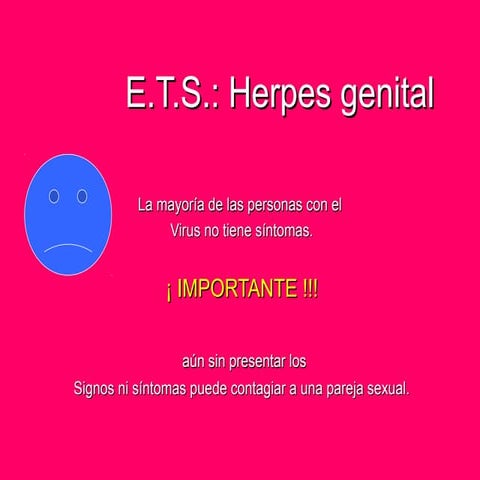 E.T.S.: Herpes genital

La mayoría de las personas con el Virus no tiene síntomas.

¡ IMPORTANTE !!!

aún sin presentar los Signos ni síntomas puede contagiar a una pareja sexual.